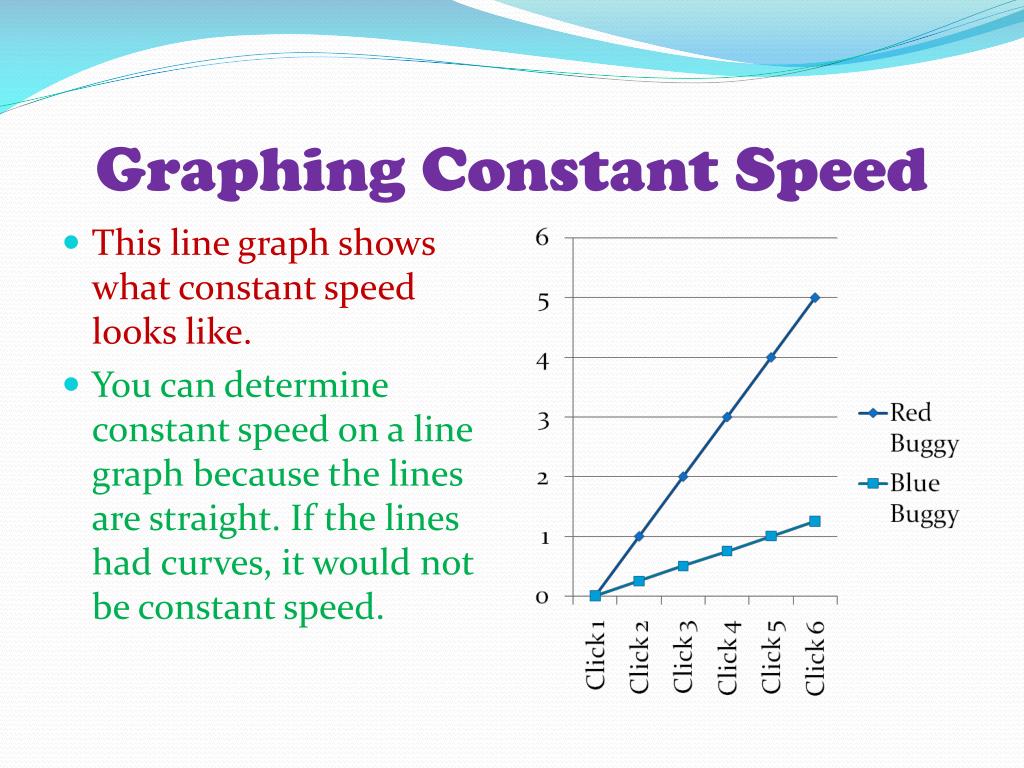 Graphing Constant Speed

This line graph shows what constant speed looks like.

You can determine constant speed on a line graph because the lines are straight. If the lines had curves, it would not be constant speed.

6
5
4
3
2
1
0

Click 1
Click 2
Click 3
Click 4
Click 5
Click 6

Red Buggy
Blue Buggy